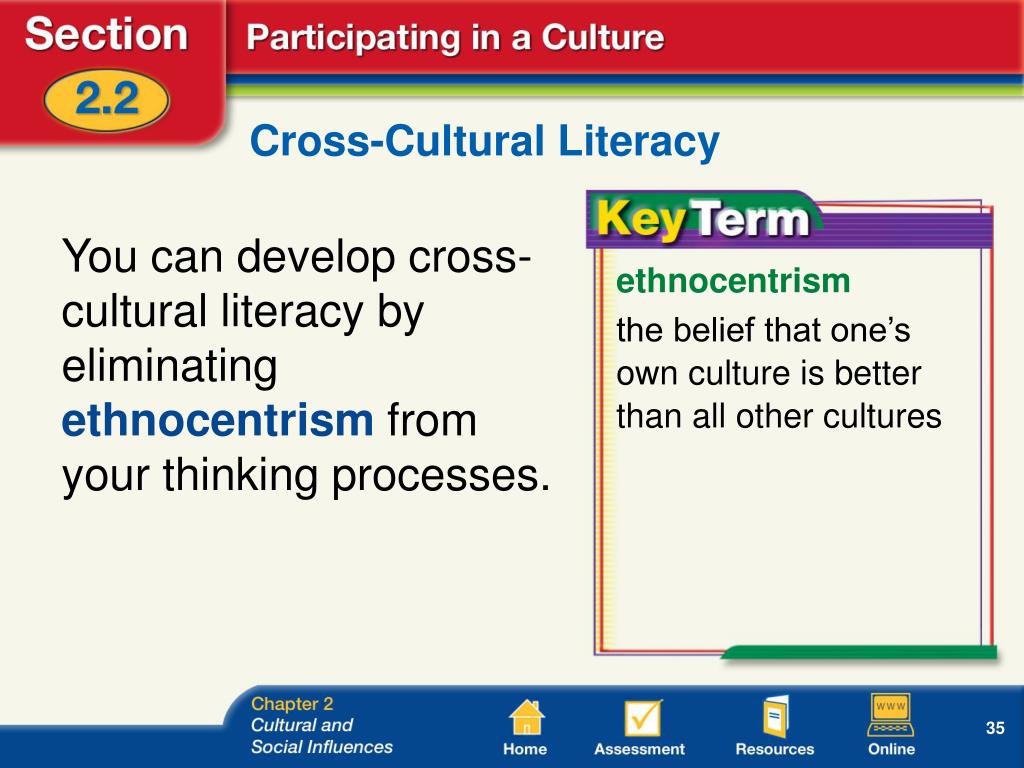 Section
2.2
Participating in a Culture

Cross-Cultural Literacy

You can develop cross-cultural literacy by eliminating ethnocentrism from your thinking processes.

Key Term
ethnocentrism
the belief that one's own culture is better than all other cultures

Chapter 2
Cultural and Social Influences

Home
Assessment
Resources
WWW
Online

35